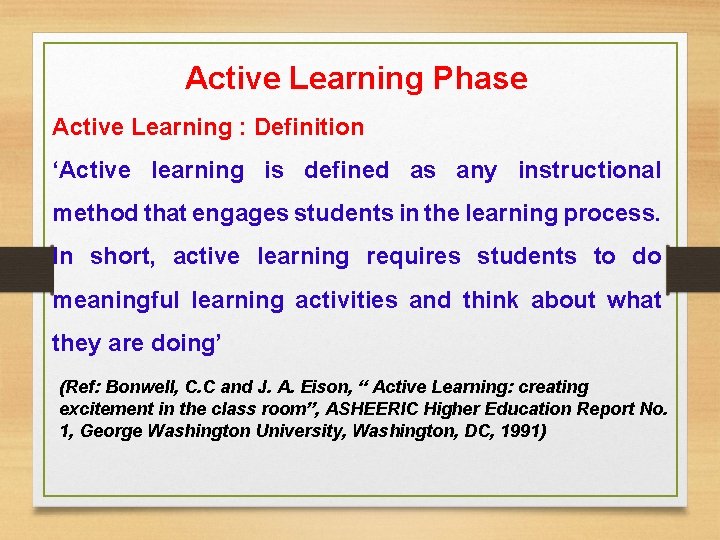 Active Learning Phase

Active Learning : Definition

‘Active learning is defined as any instructional method that engages students in the learning process. In short, active learning requires students to do meaningful learning activities and think about what they are doing’

(Ref: Bonwell, C.C and J. A. Eison, “ Active Learning: creating excitement in the class room”, ASHEERIC Higher Education Report No. 1, George Washington University, Washington, DC, 1991)